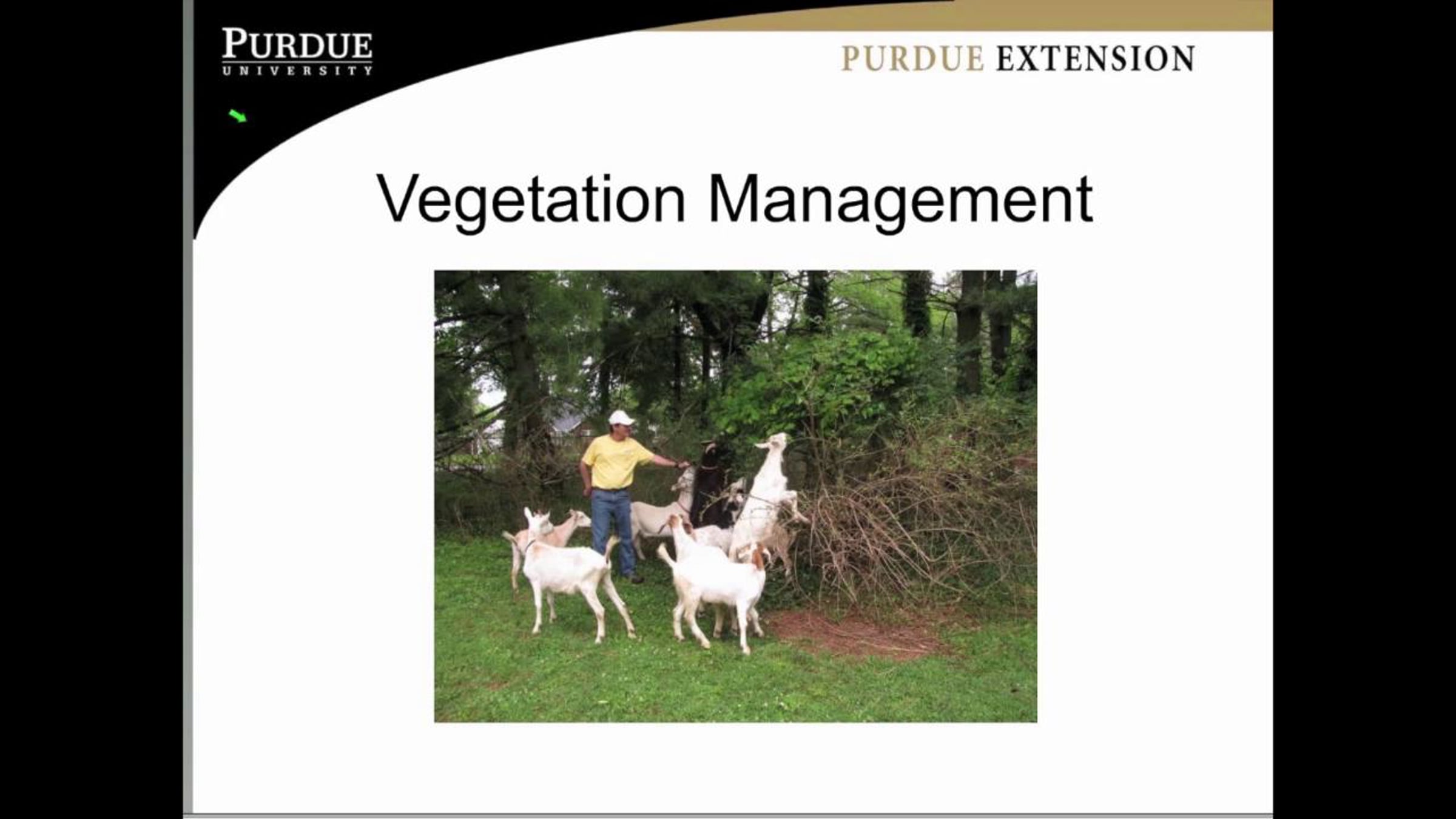 PURDUE
UNIVERSITY

PURDUE EXTENSION

Vegetation Management